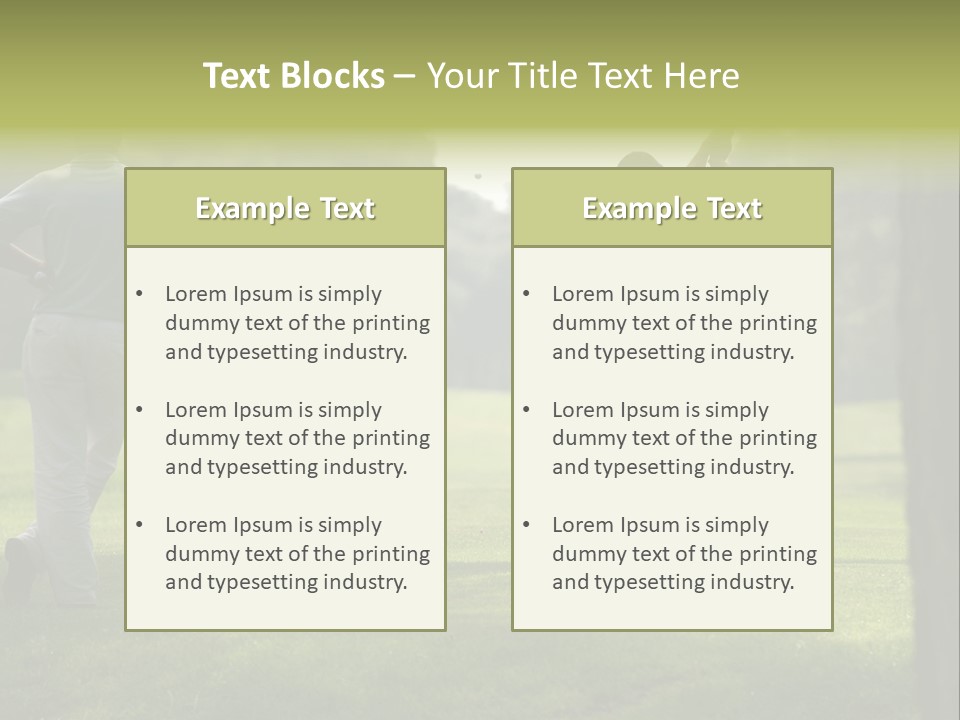 Text Blocks – Your Title Text Here

Example Text

• Lorem Ipsum is simply dummy text of the printing and typesetting industry.

• Lorem Ipsum is simply dummy text of the printing and typesetting industry.

• Lorem Ipsum is simply dummy text of the printing and typesetting industry.

Example Text

• Lorem Ipsum is simply dummy text of the printing and typesetting industry.

• Lorem Ipsum is simply dummy text of the printing and typesetting industry.

• Lorem Ipsum is simply dummy text of the printing and typesetting industry.